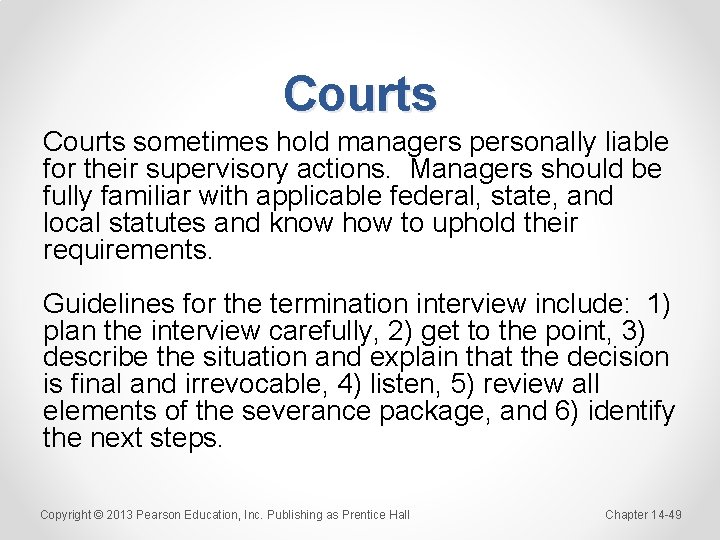 Courts

Courts sometimes hold managers personally liable for their supervisory actions. Managers should be fully familiar with applicable federal, state, and local statutes and know how to uphold their requirements.

Guidelines for the termination interview include: 1) plan the interview carefully, 2) get to the point, 3) describe the situation and explain that the decision is final and irrevocable, 4) listen, 5) review all elements of the severance package, and 6) identify the next steps.

Copyright © 2013 Pearson Education, Inc. Publishing as Prentice Hall

Chapter 14-49